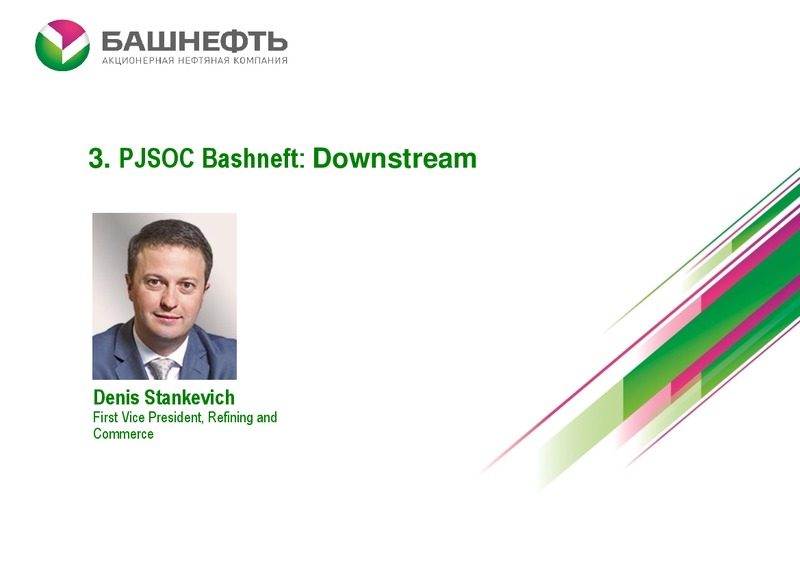 БАШНЕФТЬ
АКЦИОНЕРНАЯ НЕФТЯНАЯ КОМПАНИЯ

3. PJSOC Bashneft: Downstream

Denis Stankevich
First Vice President, Refining and Commerce